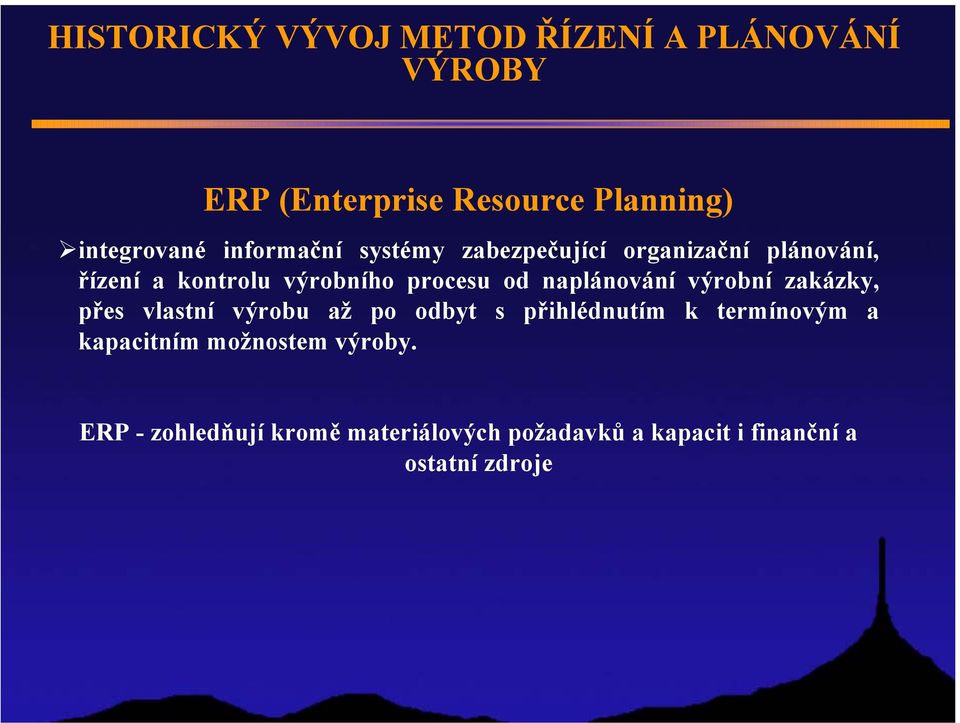 HISTORICKÝ VÝVOJ METOD ŘÍZENÍ A PLÁNOVÁNÍ VÝROBY

ERP (Enterprise Resource Planning)

➢integrované informační systémy zabezpečující organizační plánování, řízení a kontrolu výrobního procesu od naplánování výrobní zakázky, přes vlastní výrobu až po odbyt s přihlédnutím k termínovým a kapacitním možnostem výroby.

ERP - zohledňují kromě materiálových požadavků a kapacit i finanční a ostatní zdroje